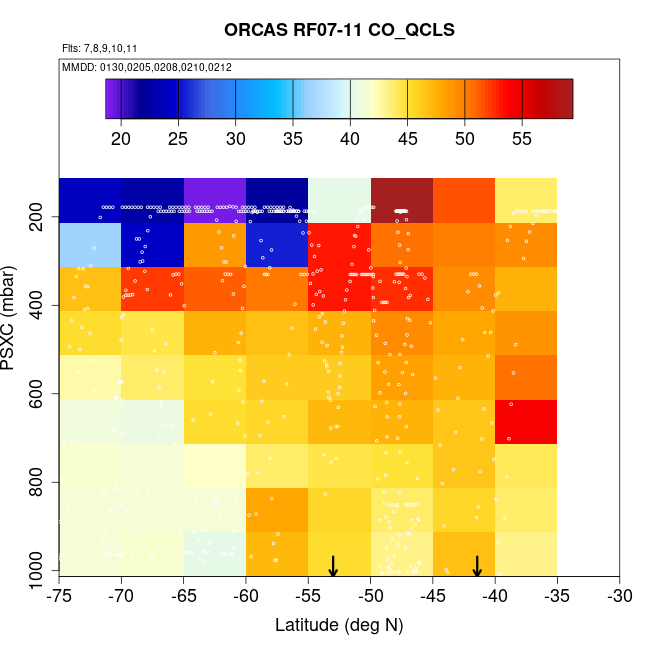 ORCAS RF07-11 CO_QCLS

Flts: 7,8,9,10,11

MMDD: 0130,0205,0208,0210,0212

20 25 30 35 40 45 50 55

PSXC (mbar)

200
400
600
800
1000

-75 -70 -65 -60 -55 -50 -45 -40 -35 -30

Latitude (deg N)